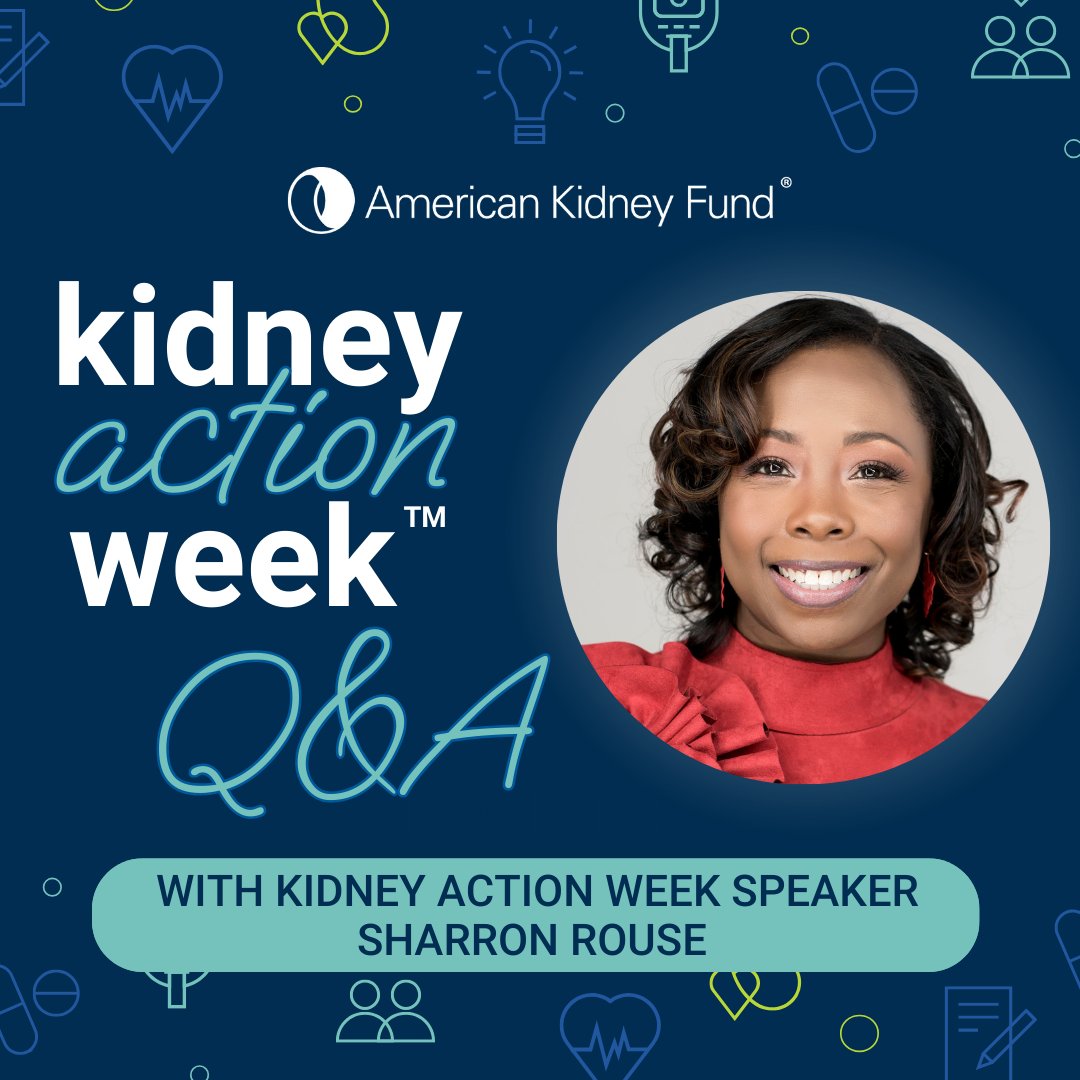 American Kidney Fund®

kidney action week™

Q&A

WITH KIDNEY ACTION WEEK SPEAKER SHARRON ROUSE